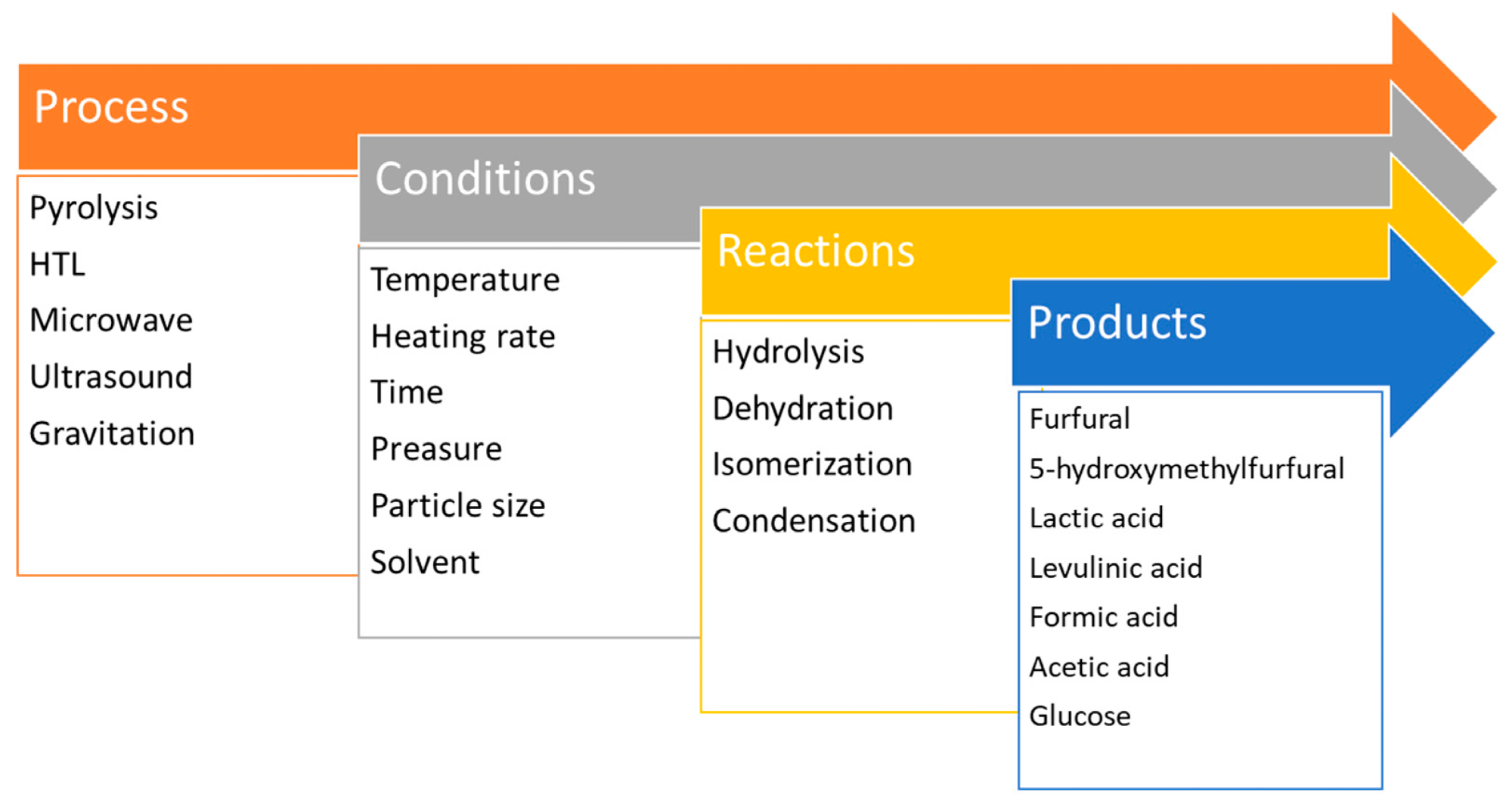 Process

Pyrolysis
HTL
Microwave
Ultrasound
Gravitation

Conditions

Temperature
Heating rate
Time
Preasure
Particle size
Solvent

Reactions

Hydrolysis
Dehydration
Isomerization
Condensation

Products

Furfural
5-hydroxymethylfurfural
Lactic acid
Levulinic acid
Formic acid
Acetic acid
Glucose